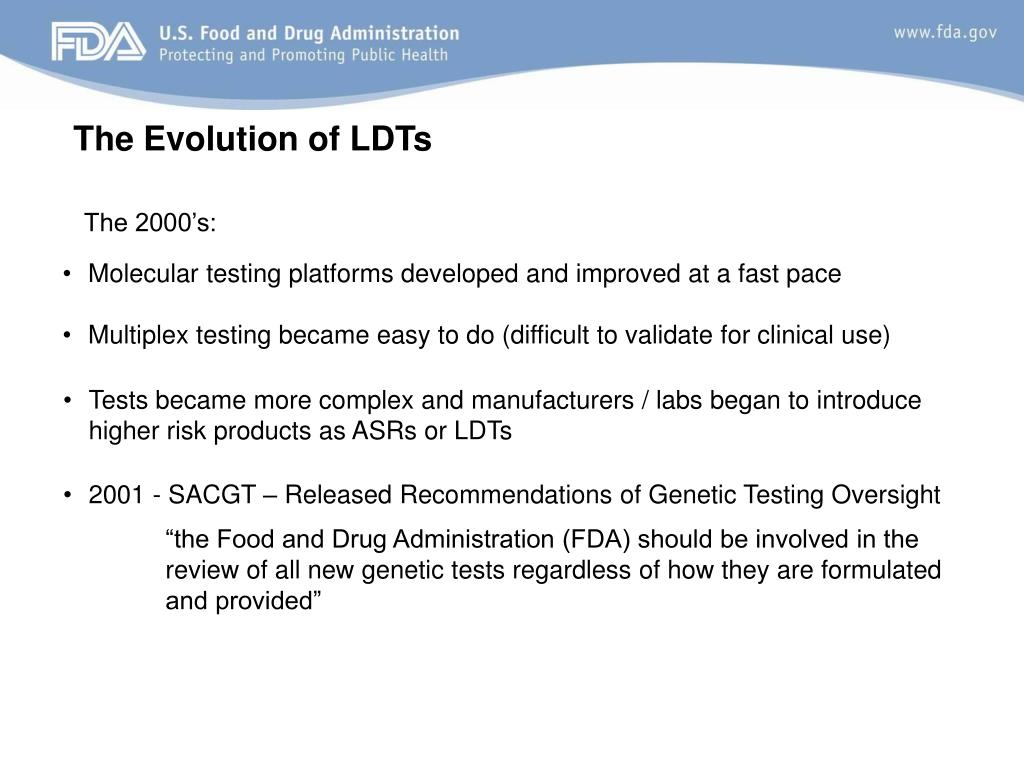 FDA U.S. Food and Drug Administration
Protecting and Promoting Public Health

www.fda.gov

The Evolution of LDTs

The 2000’s:

• Molecular testing platforms developed and improved at a fast pace

• Multiplex testing became easy to do (difficult to validate for clinical use)

• Tests became more complex and manufacturers / labs began to introduce higher risk products as ASRs or LDTs

• 2001 - SACGT – Released Recommendations of Genetic Testing Oversight

“the Food and Drug Administration (FDA) should be involved in the review of all new genetic tests regardless of how they are formulated and provided”